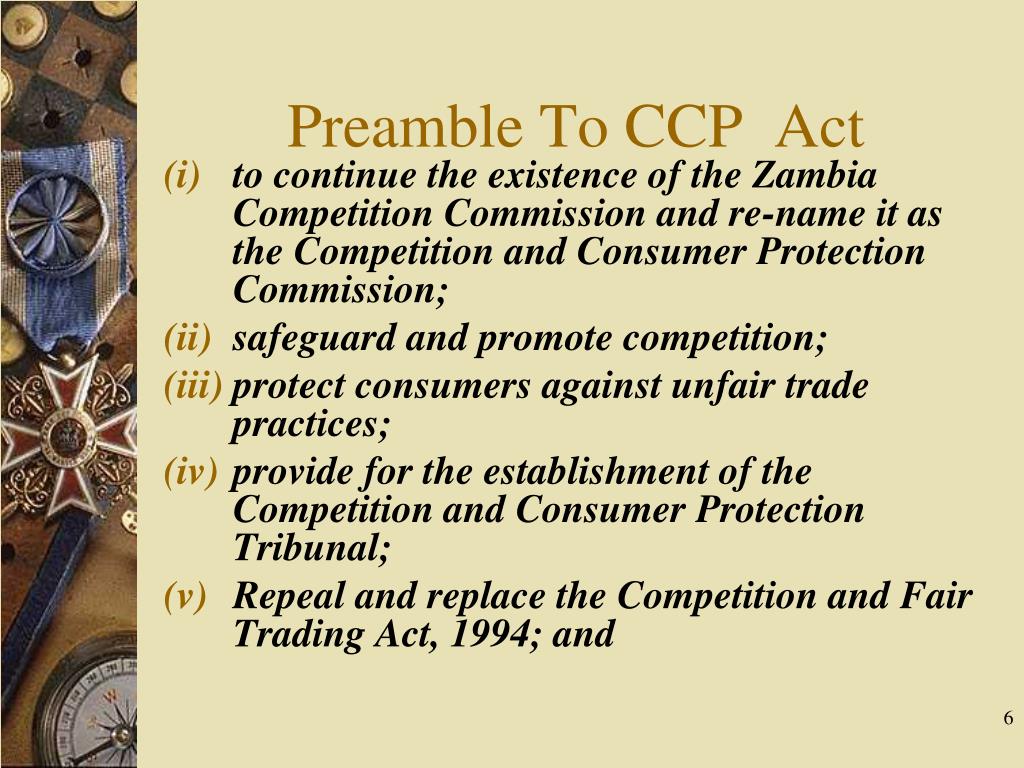 Preamble To CCP Act

(i) to continue the existence of the Zambia Competition Commission and re-name it as the Competition and Consumer Protection Commission;

(ii) safeguard and promote competition;

(iii) protect consumers against unfair trade practices;

(iv) provide for the establishment of the Competition and Consumer Protection Tribunal;

(v) Repeal and replace the Competition and Fair Trading Act, 1994; and

6